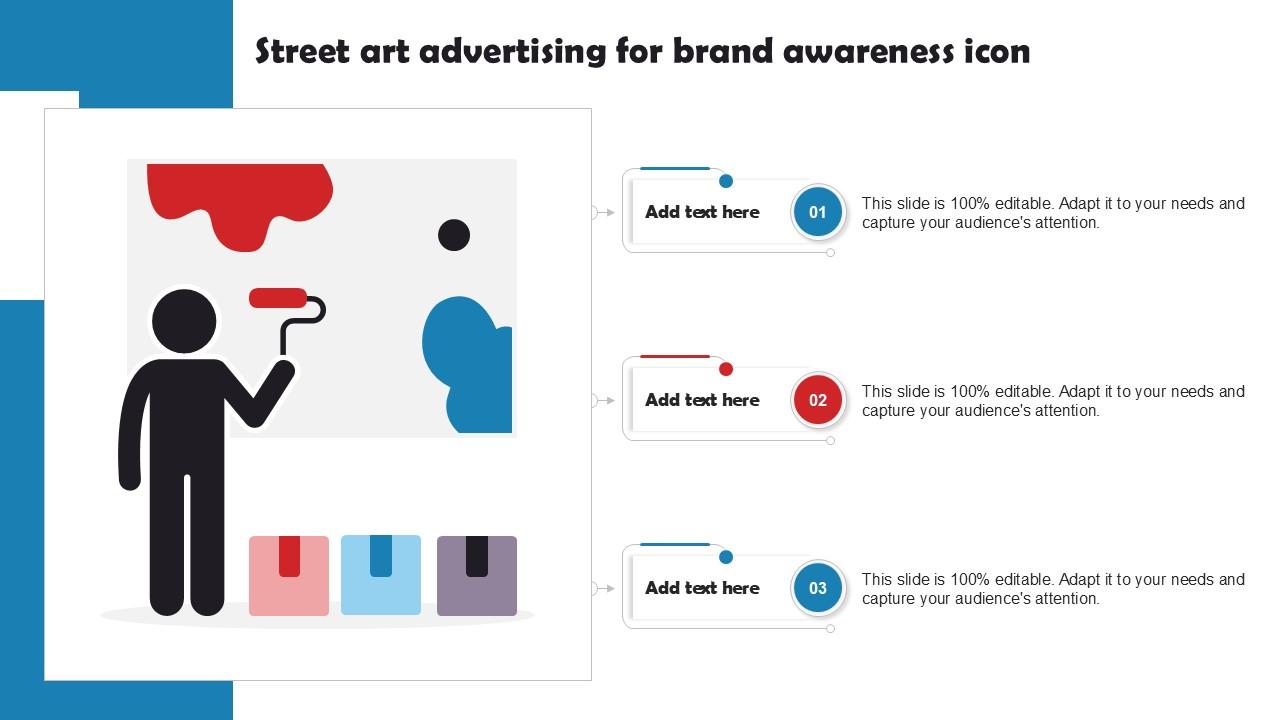 Street art advertising for brand awareness icon

Add text here

01

This slide is 100% editable. Adapt it to your needs and capture your audience's attention.

Add text here

02

This slide is 100% editable. Adapt it to your needs and capture your audience's attention.

Add text here

03

This slide is 100% editable. Adapt it to your needs and capture your audience's attention.